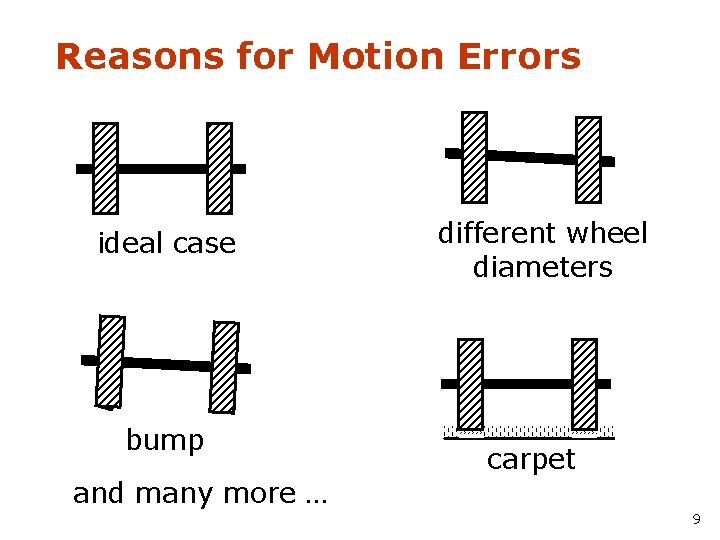 Reasons for Motion Errors

ideal case

different wheel diameters

bump

carpet

and many more …

9